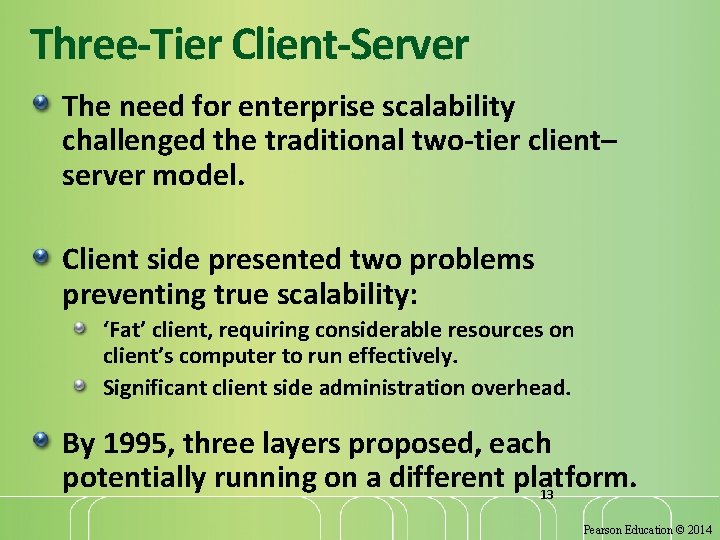 Three-Tier Client-Server

The need for enterprise scalability challenged the traditional two-tier client–server model.

Client side presented two problems preventing true scalability:

‘Fat’ client, requiring considerable resources on client’s computer to run effectively.

Significant client side administration overhead.

By 1995, three layers proposed, each potentially running on a different platform.

13

Pearson Education © 2014